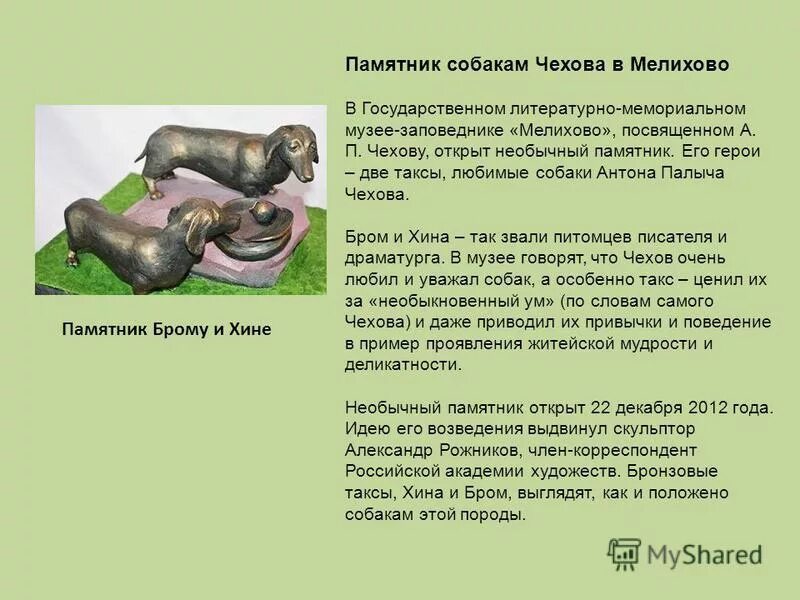 Памятник собакам Чехова в Мелихово

В Государственном литературно-мемориальном музее-заповеднике «Мелихово», посвященном А. П. Чехову, открыт необычный памятник. Его герои – две таксы, любимые собаки Антона Палыча Чехова.

Бром и Хина – так звали питомцев писателя и драматурга. В музее говорят, что Чехов очень любил и уважал собак, а особенно такс – ценил их за «необыкновенный ум» (по словам самого Чехова) и даже приводил их привычки и поведение в пример проявления житейской мудрости и деликатности.

Необычный памятник открыт 22 декабря 2012 года. Идею его возведения выдвинул скульптор Александр Рожников, член-корреспондент Российской академии художеств. Бронзовые таксы, Хина и Бром, выглядят, как и положено собакам этой породы.

Памятник Брому и Хине

MyShared